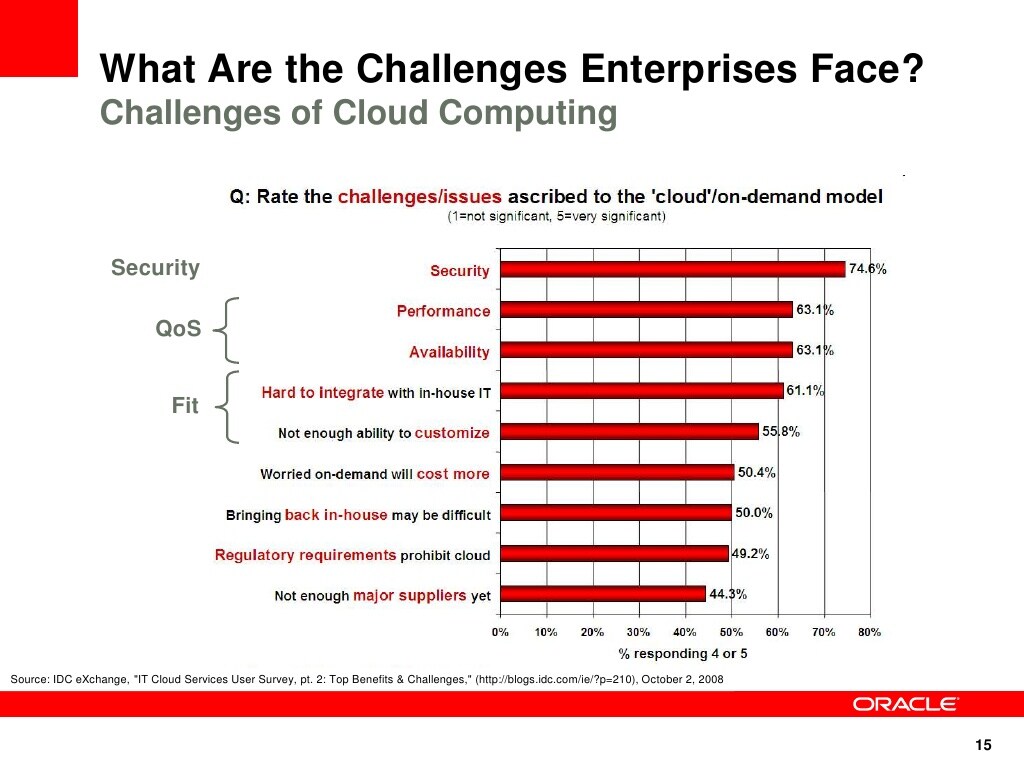 What Are the Challenges Enterprises Face?
Challenges of Cloud Computing

Q: Rate the challenges/issues ascribed to the 'cloud'/on-demand model
(1=not significant, 5=very significant)

Security
QoS
Fit

Security 74.6%
Performance 63.1%
Availability 63.1%
Hard to integrate with in-house IT 61.1%
Not enough ability to customize 55.8%
Worried on-demand will cost more 50.4%
Bringing back in-house may be difficult 50.0%
Regulatory requirements prohibit cloud 49.2%
Not enough major suppliers yet 44.3%

0% 10% 20% 30% 40% 50% 60% 70% 80%
% responding 4 or 5

Source: IDC eXchange, "IT Cloud Services User Survey, pt. 2: Top Benefits & Challenges," (http://blogs.idc.com/ie/?p=210), October 2, 2008

ORACLE

15